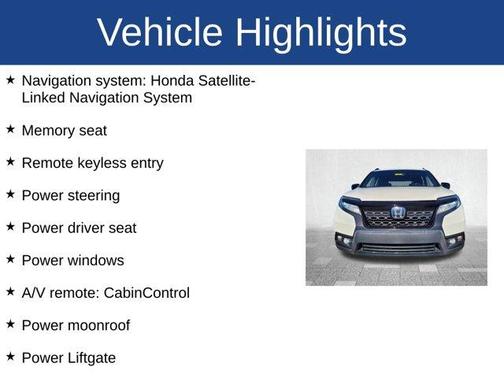 Vehicle Highlights

★ Navigation system: Honda Satellite-Linked Navigation System

★ Memory seat

★ Remote keyless entry

★ Power steering

★ Power driver seat

★ Power windows

★ A/V remote: CabinControl

★ Power moonroof

★ Power Liftgate